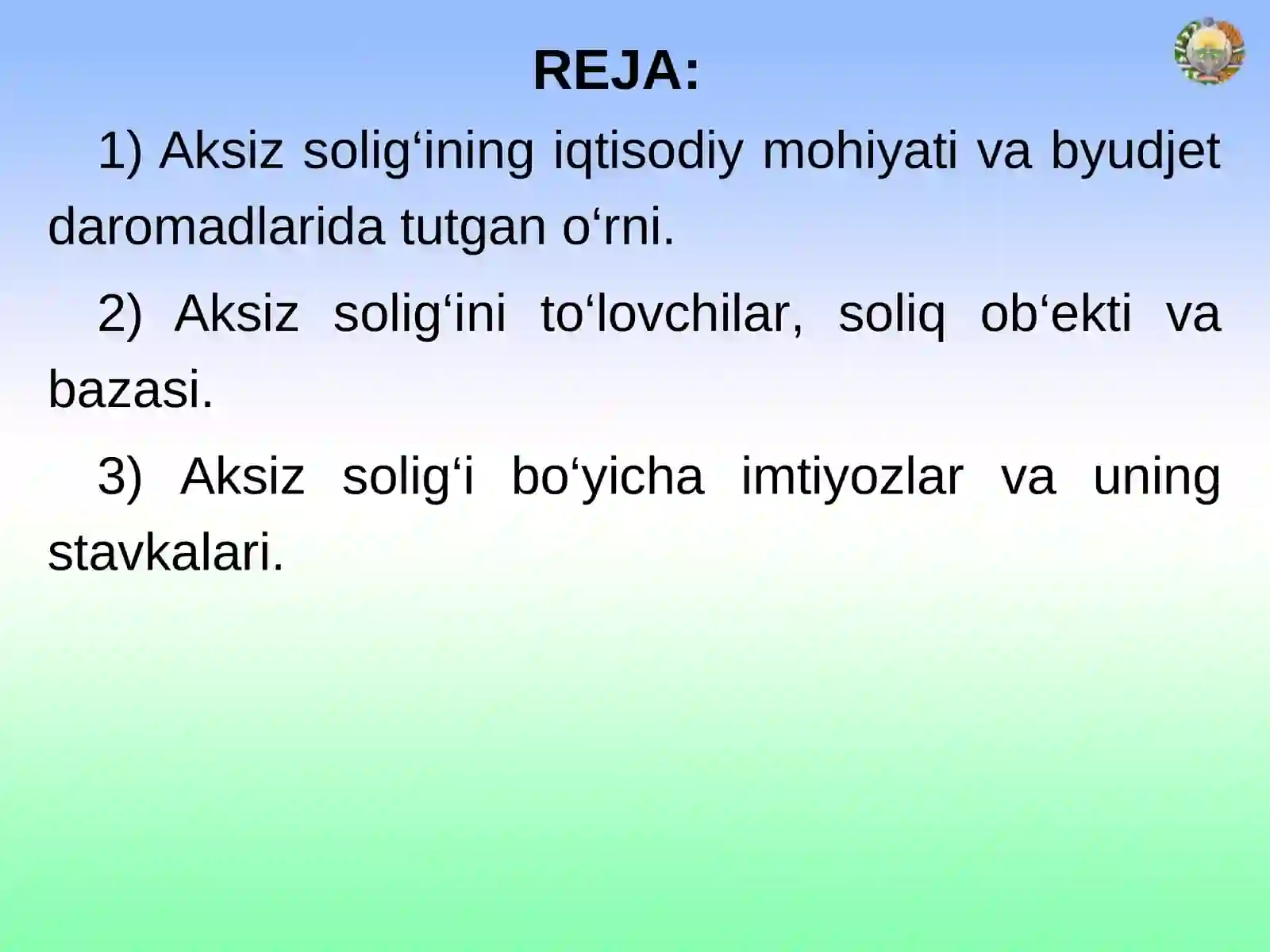 REJA:

1) Aksiz solig‘ining iqtisodiy mohiyati va byudjet daromadlarida tutgan o‘rni.

2) Aksiz solig‘ini to‘lovchilar, soliq ob‘ekti va bazasi.

3) Aksiz solig‘i bo‘yicha imtiyozlar va uning stavkalari.